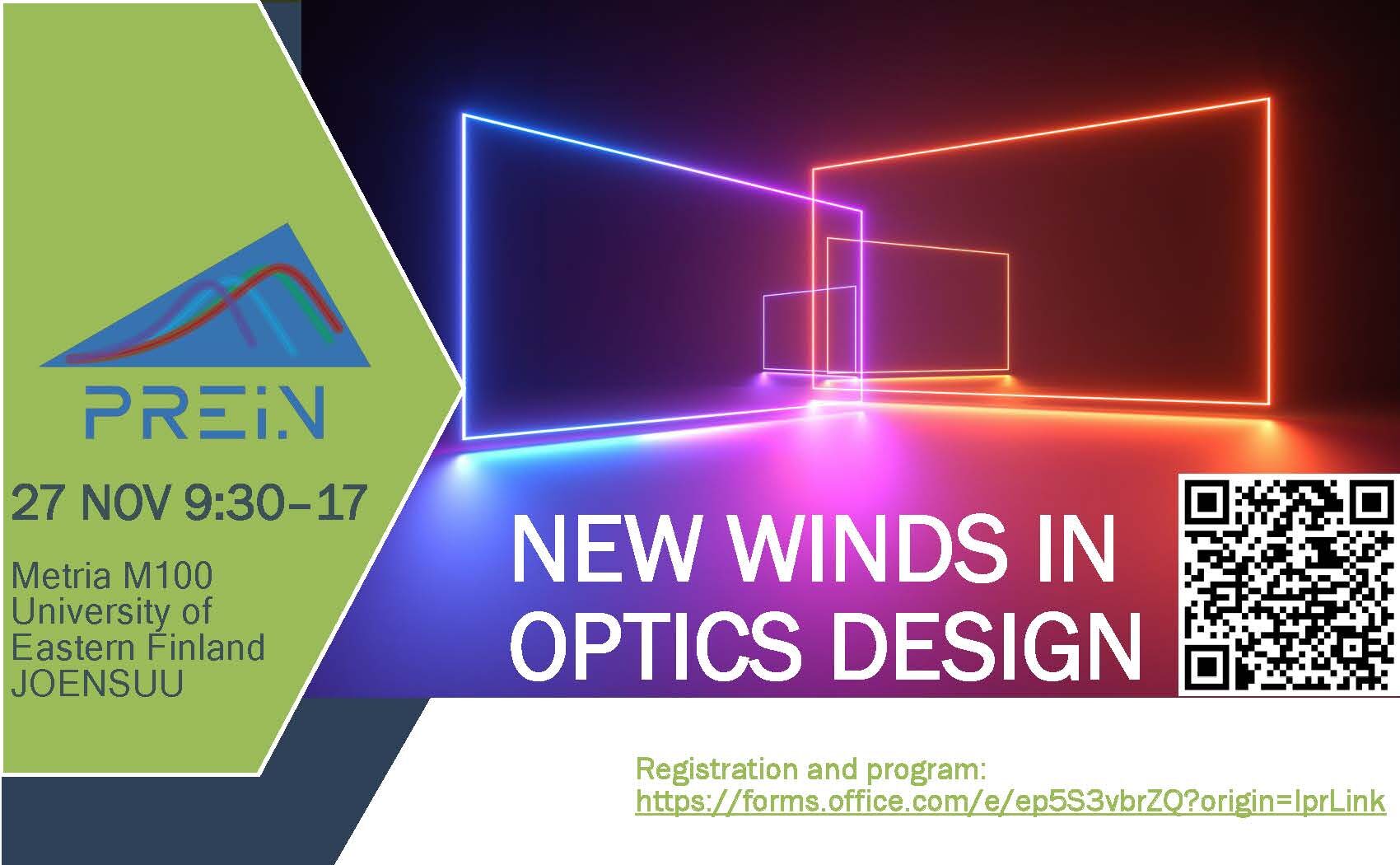 PREIN

27 NOV 9:30–17

Metria M100
University of Eastern Finland
JOENSUU

NEW WINDS IN OPTICS DESIGN

Registration and program:
https://forms.office.com/e/ep5S3vbrZQ?origin=lprLink